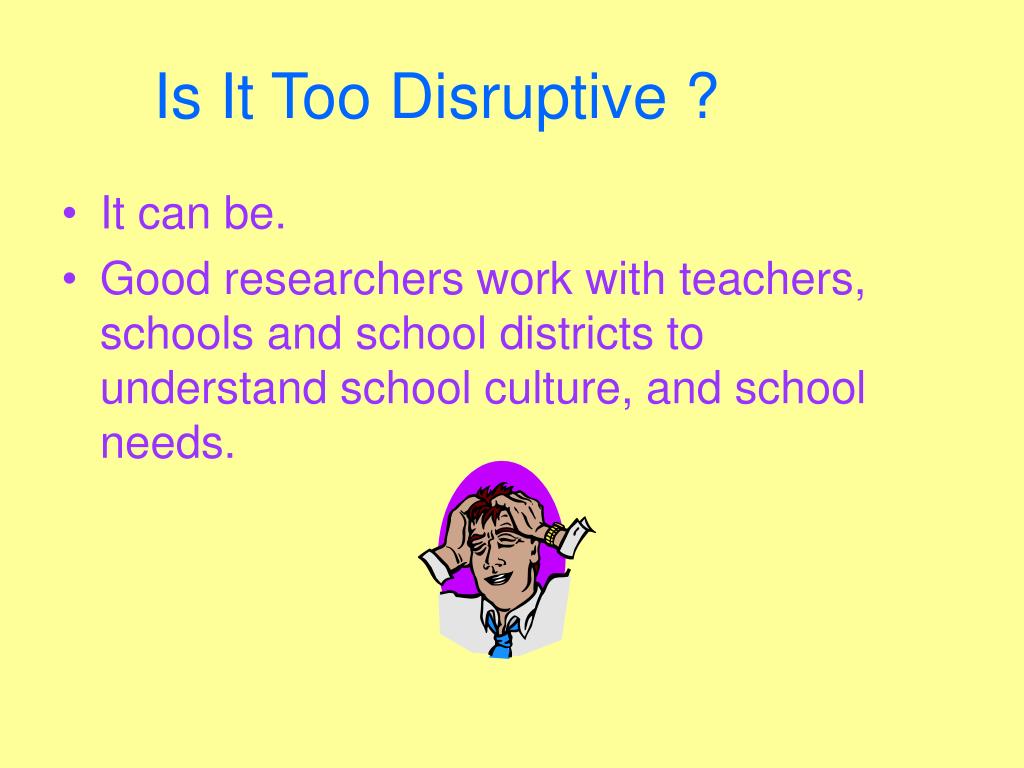 Is It Too Disruptive ?

• It can be.
• Good researchers work with teachers, schools and school districts to understand school culture, and school needs.